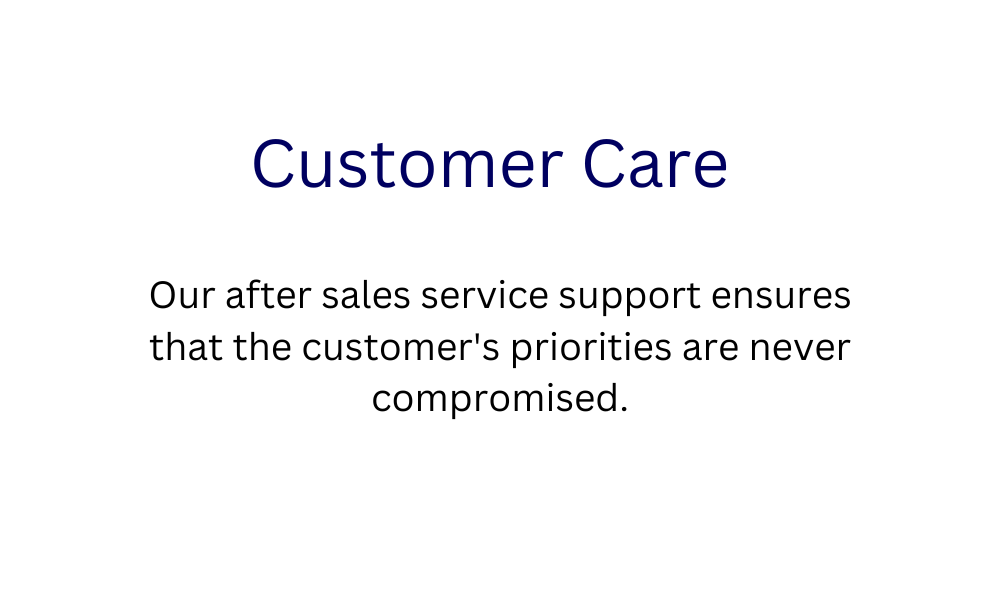 Customer Care

Our after sales service support ensures that the customer's priorities are never compromised.